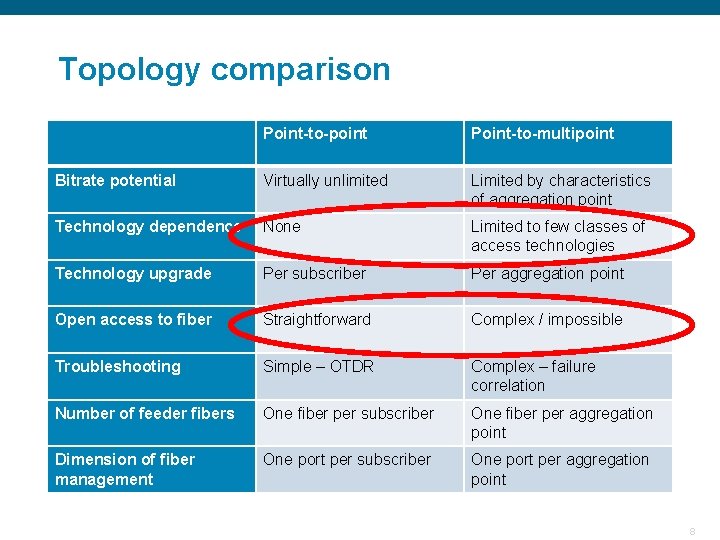 Topology comparison

| | Point-to-point | Point-to-multipoint |
|---|---|---|
| Bitrate potential | Virtually unlimited | Limited by characteristics of aggregation point |
| Technology dependence | None | Limited to few classes of access technologies |
| Technology upgrade | Per subscriber | Per aggregation point |
| Open access to fiber | Straightforward | Complex / impossible |
| Troubleshooting | Simple – OTDR | Complex – failure correlation |
| Number of feeder fibers | One fiber per subscriber | One fiber per aggregation point |
| Dimension of fiber management | One port per subscriber | One port per aggregation point |

8